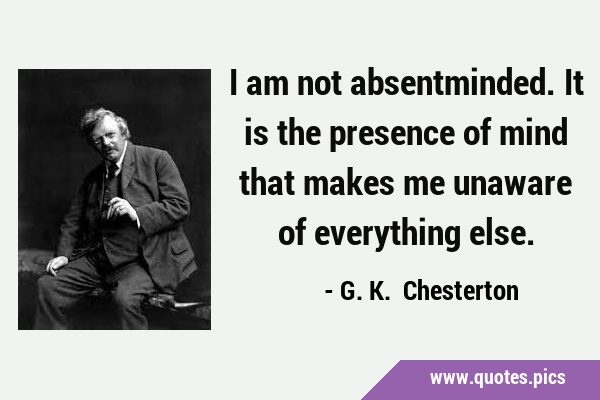 I am not absentminded. It is the presence of mind that makes me unaware of everything else.

- G. K. Chesterton

www.quotes.pics